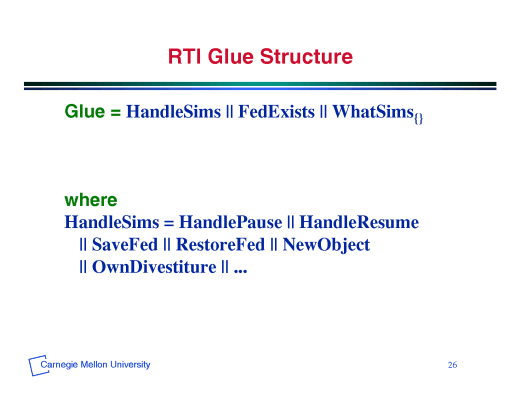 RTI Glue Structure

Glue = HandleSims || FedExists || WhatSims$_{\{\}}$

where
HandleSims = HandlePause || HandleResume
|| SaveFed || RestoreFed || NewObject
|| OwnDivestiture || ...

Carnegie Mellon University

26